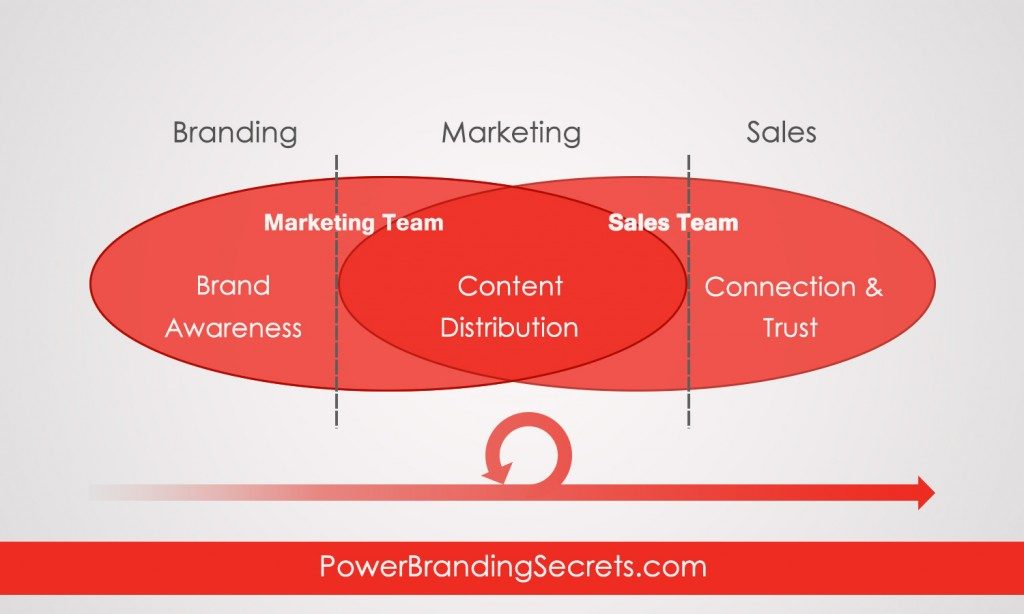 Branding

Marketing

Sales

Marketing Team

Sales Team

Brand Awareness

Content Distribution

Connection & Trust

PowerBrandingSecrets.com